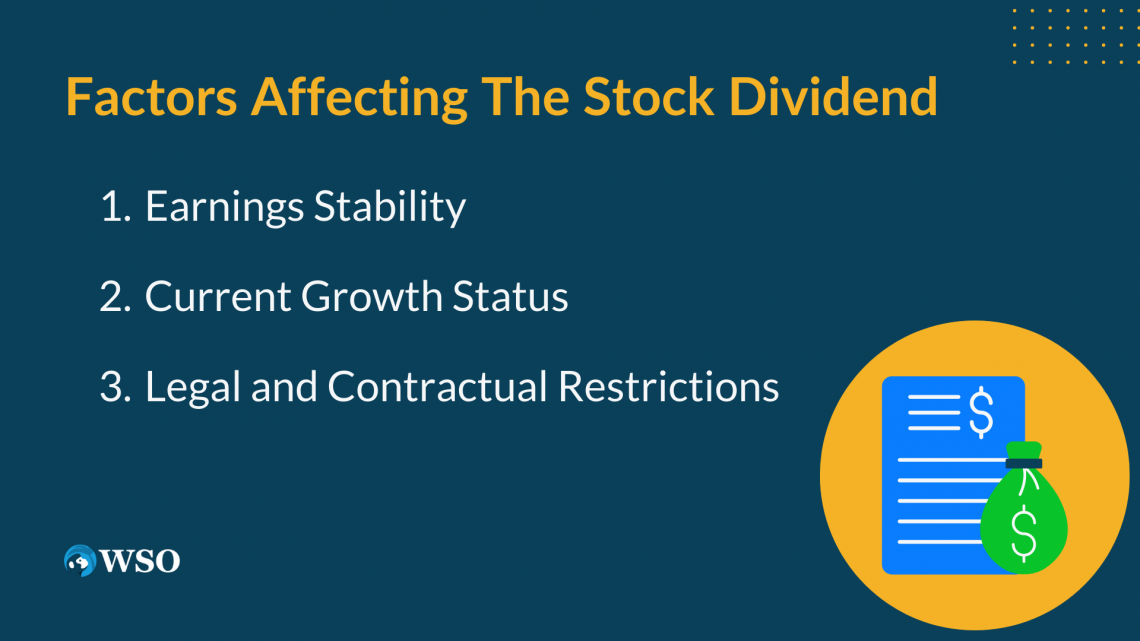 Factors Affecting The Stock Dividend

1. Earnings Stability

2. Current Growth Status

3. Legal and Contractual Restrictions

$

$

WSO